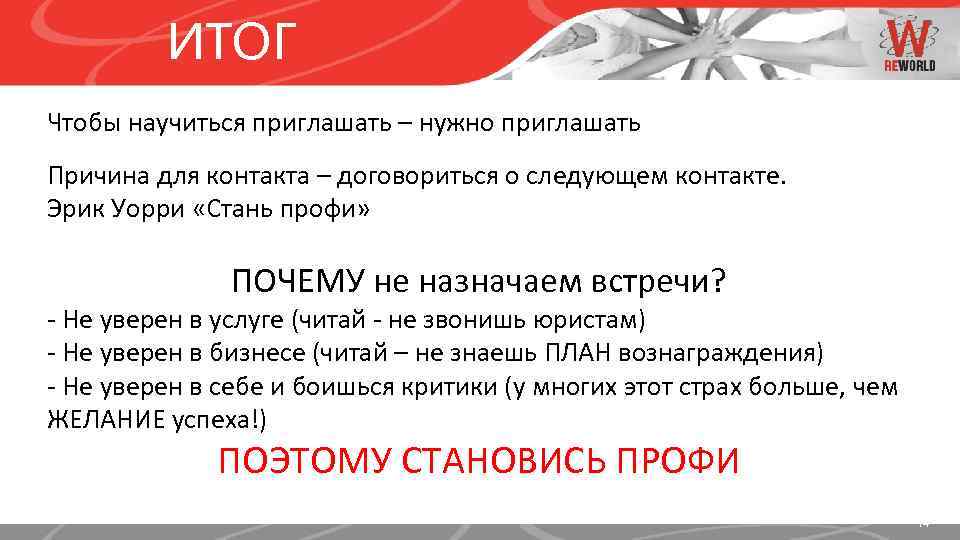 ИТОГ

W
REWORLD

Чтобы научиться приглашать – нужно приглашать

Причина для контакта – договориться о следующем контакте.
Эрик Уорри «Стань профи»

ПОЧЕМУ не назначаем встречи?
- Не уверен в услуге (читай - не звонишь юристам)
- Не уверен в бизнесе (читай – не знаешь ПЛАН вознаграждения)
- Не уверен в себе и боишься критики (у многих этот страх больше, чем ЖЕЛАНИЕ успеха!)

ПОЭТОМУ СТАНОВИСЬ ПРОФИ